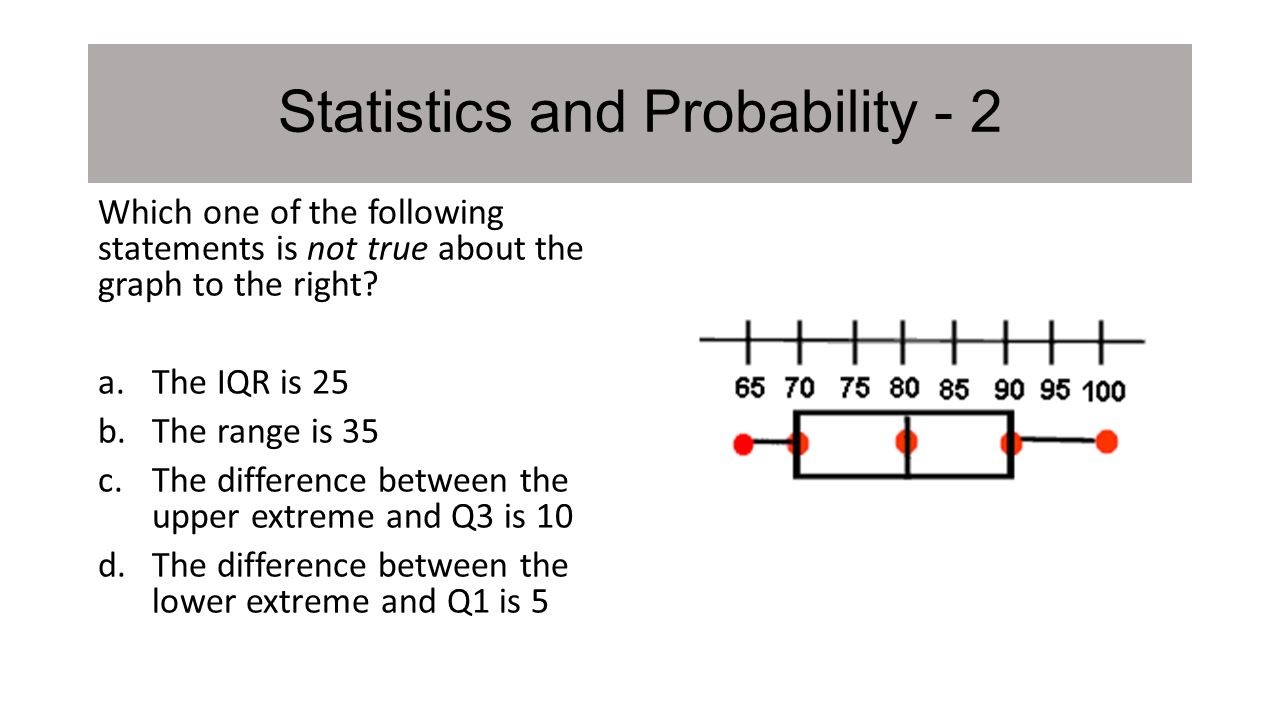 Statistics and Probability - 2

Which one of the following statements is not true about the graph to the right?

a. The IQR is 25
b. The range is 35
c. The difference between the upper extreme and Q3 is 10
d. The difference between the lower extreme and Q1 is 5

65 70 75 80 85 90 95 100